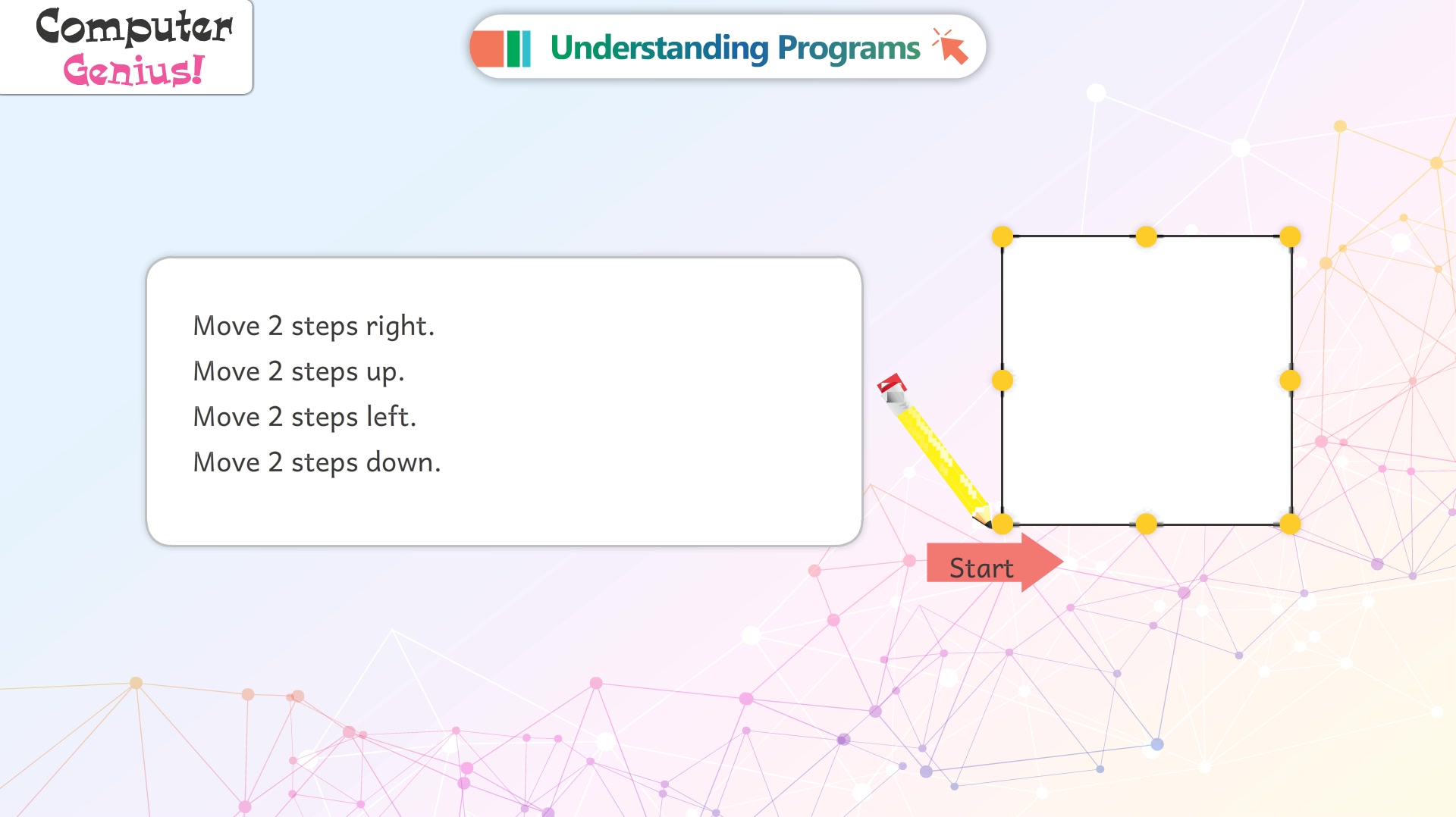 Computer Genius!

Understanding Programs

Move 2 steps right.
Move 2 steps up.
Move 2 steps left.
Move 2 steps down.

Start